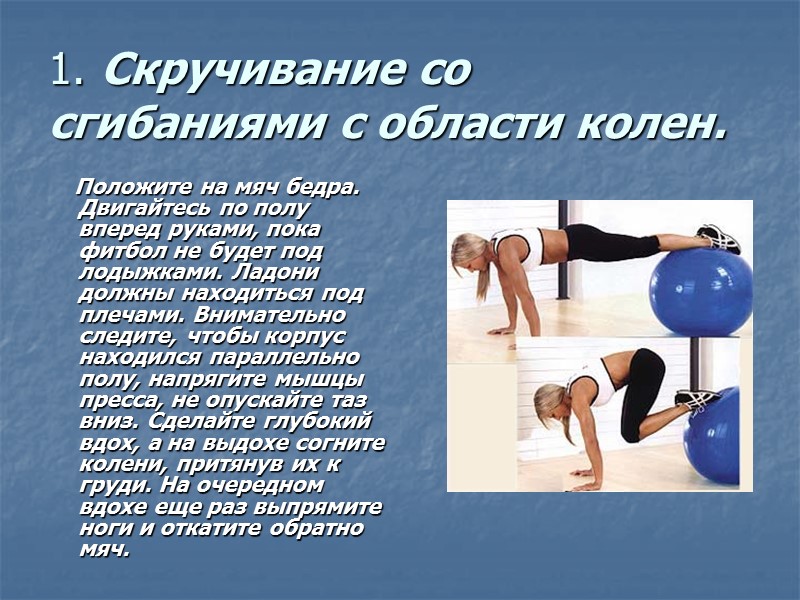 1. Скручивание со сгибаниями с области колен.

Положите на мяч бедра. Двигайтесь по полу вперед руками, пока фитбол не будет под лодыжками. Ладони должны находиться под плечами. Внимательно следите, чтобы корпус находился параллельно полу, напрягите мышцы пресса, не опускайте таз вниз. Сделайте глубокий вдох, а на выдохе согните колени, притянув их к груди. На очередном вдохе еще раз выпрямите ноги и откатите обратно мяч.